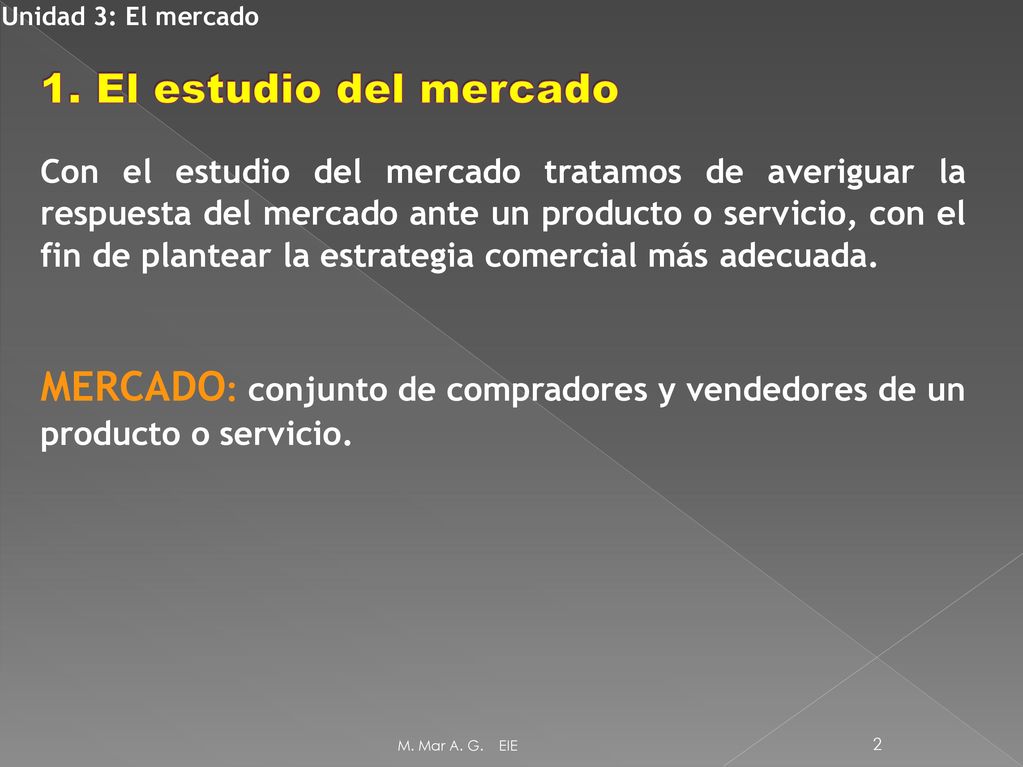 Unidad 3: El mercado

1. El estudio del mercado

Con el estudio del mercado tratamos de averiguar la respuesta del mercado ante un producto o servicio, con el fin de plantear la estrategia comercial más adecuada.

MERCADO: conjunto de compradores y vendedores de un producto o servicio.

M. Mar A. G. EIE

2